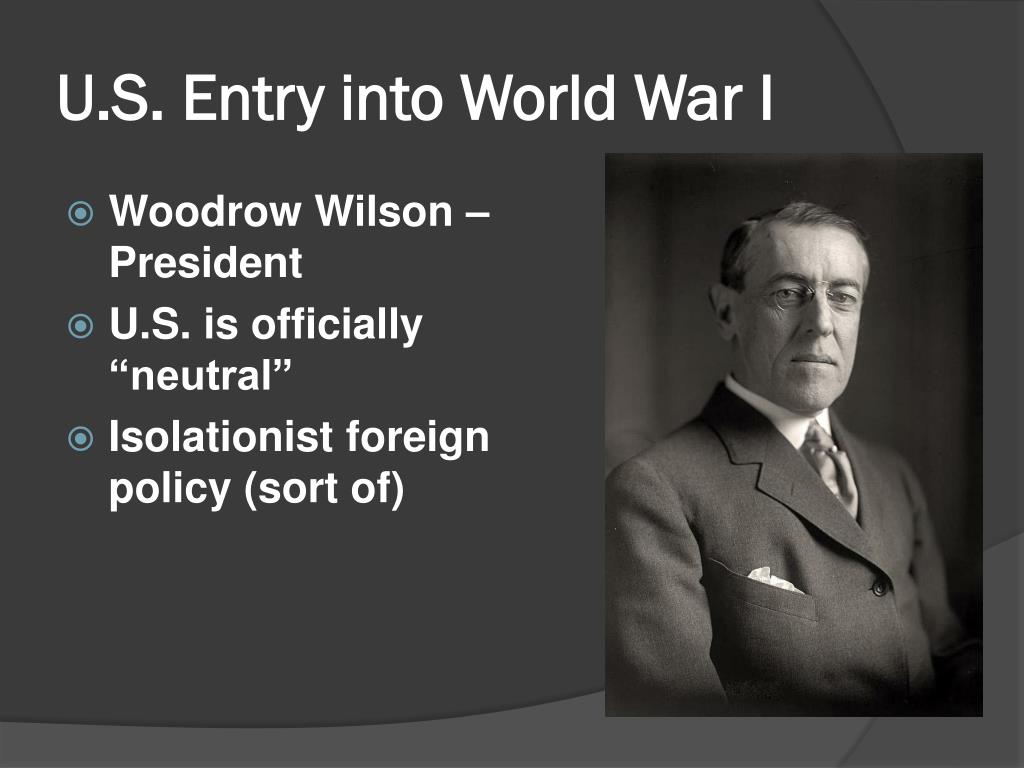 U.S. Entry into World War I

Woodrow Wilson – President

U.S. is officially “neutral”

Isolationist foreign policy (sort of)